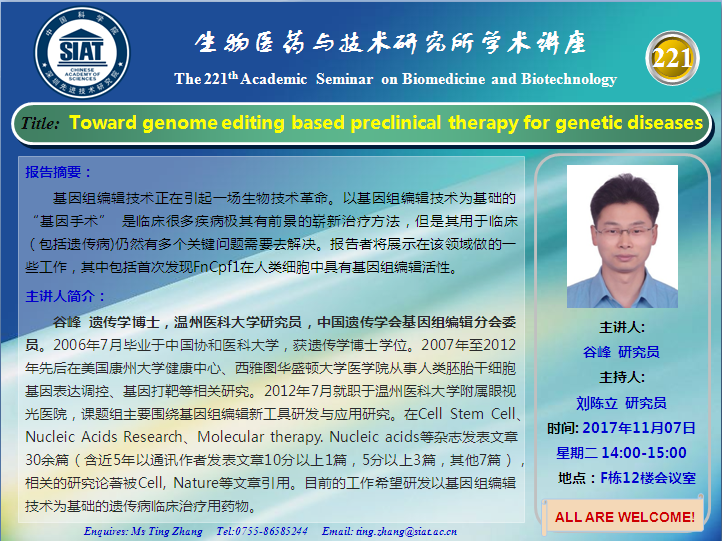 中国科学院
SIAT
CHINESE ACADEMY OF SCIENCES
深圳先进技术研究院

生物医药与技术研究所学术讲座

The 221$^{th}$ Academic Seminar on Biomedicine and Biotechnology

221

Title: Toward genome editing based preclinical therapy for genetic diseases

报告摘要：

基因组编辑技术正在引起一场生物技术革命。以基因组编辑技术为基础的“基因手术” 是临床很多疾病极其有前景的崭新治疗方法，但是其用于临床（包括遗传病)仍然有多个关键问题需要去解决。报告者将展示在该领域做的一些工作，其中包括首次发现FnCpf1在人类细胞中具有基因组编辑活性。

主讲人简介：

谷峰 遗传学博士，温州医科大学研究员，中国遗传学会基因组编辑分会委员。2006年7月毕业于中国协和医科大学，获遗传学博士学位。2007年至2012年先后在美国康州大学健康中心、西雅图华盛顿大学医学院从事人类胚胎干细胞基因表达调控、基因打靶等相关研究。2012年7月就职于温州医科大学附属眼视光医院，课题组主要围绕基因组编辑新工具研发与应用研究。在Cell Stem Cell、Nucleic Acids Research、Molecular therapy. Nucleic acids等杂志发表文章30余篇（含近5年以通讯作者发表文章10分以上1篇，5分以上3篇，其他7篇），相关的研究论著被Cell, Nature等文章引用。目前的工作希望研发以基因组编辑技术为基础的遗传病临床治疗用药物。

主讲人：
谷峰 研究员
主持人：
刘陈立 研究员
时间: 2017年11月07日
星期二 14:00-15:00
地点：F栋12楼会议室

ALL ARE WELCOME!

Enquires: Ms Ting Zhang Tel:0755-86585244 Email: ting.zhang@siat.ac.cn